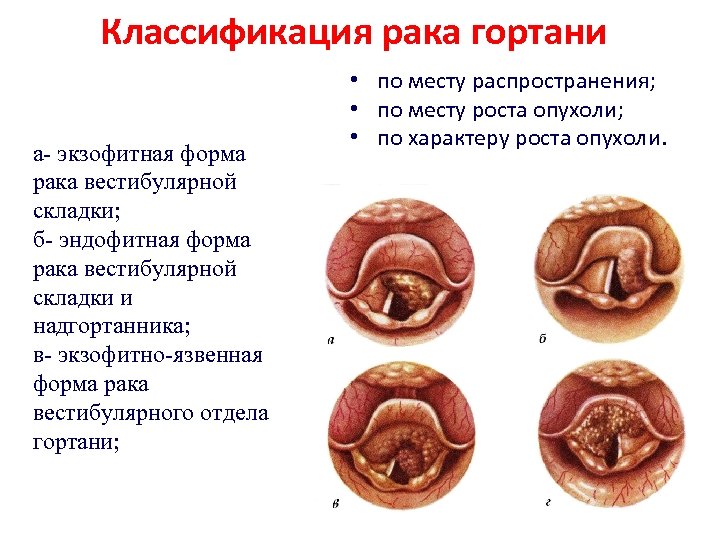 Классификация рака гортани

• по месту распространения;
• по месту роста опухоли;
• по характеру роста опухоли.

а- экзофитная форма рака вестибулярной складки;
б- эндофитная форма рака вестибулярной складки и надгортанника;
в- экзофитно-язвенная форма рака вестибулярного отдела гортани;

а

б

в

г